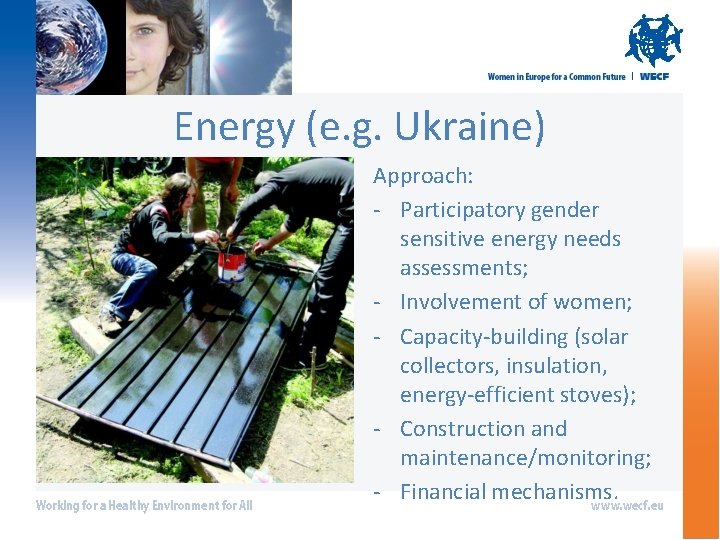 Women in Europe for a Common Future | WECF

Energy (e.g. Ukraine)

Approach:

- Participatory gender sensitive energy needs assessments;
- Involvement of women;
- Capacity-building (solar collectors, insulation, energy-efficient stoves);
- Construction and maintenance/monitoring;
- Financial mechanisms.

Working for a Healthy Environment for All

www.wecf.eu